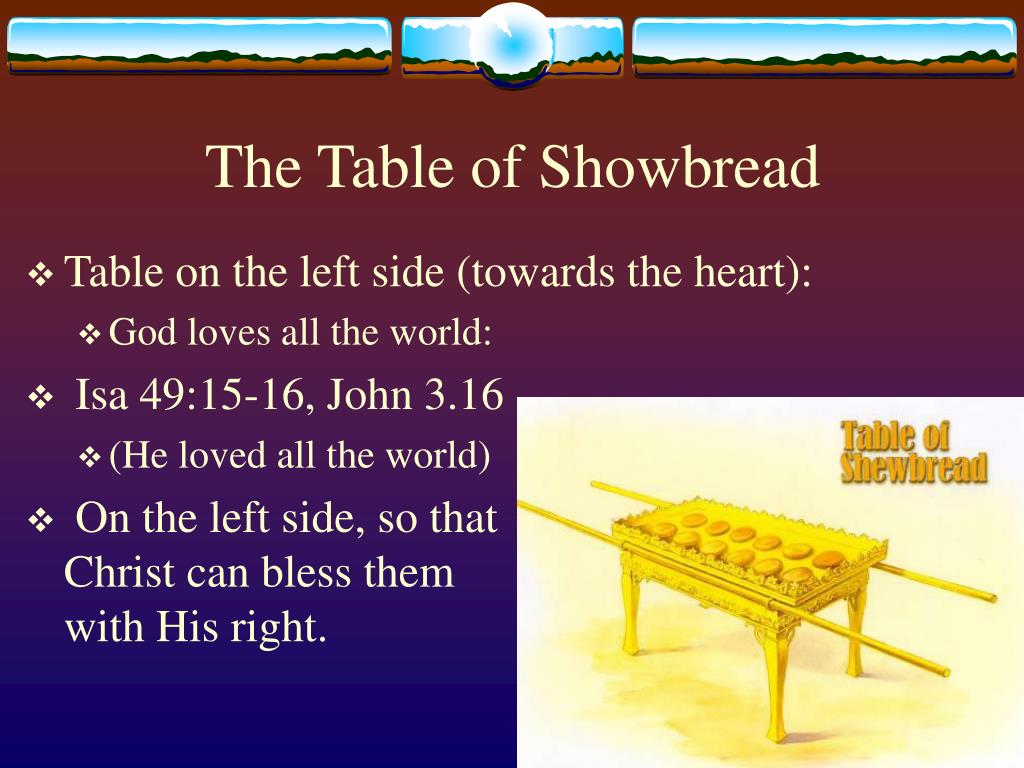 The Table of Showbread

❖ Table on the left side (towards the heart):

❖ God loves all the world:

❖ Isa 49:15-16, John 3.16

❖ (He loved all the world)

❖ On the left side, so that Christ can bless them with His right.

Table of Shewbread